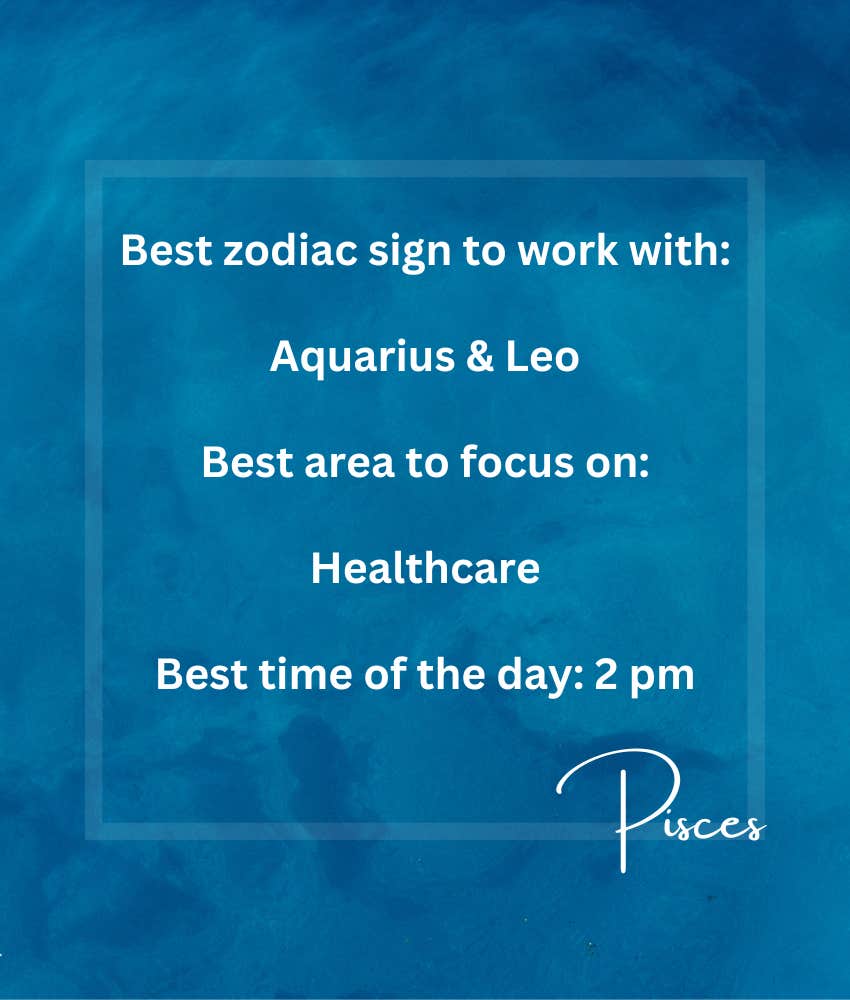 Best zodiac sign to work with:

Aquarius & Leo

Best area to focus on:

Healthcare

Best time of the day: 2 pm

Pisces